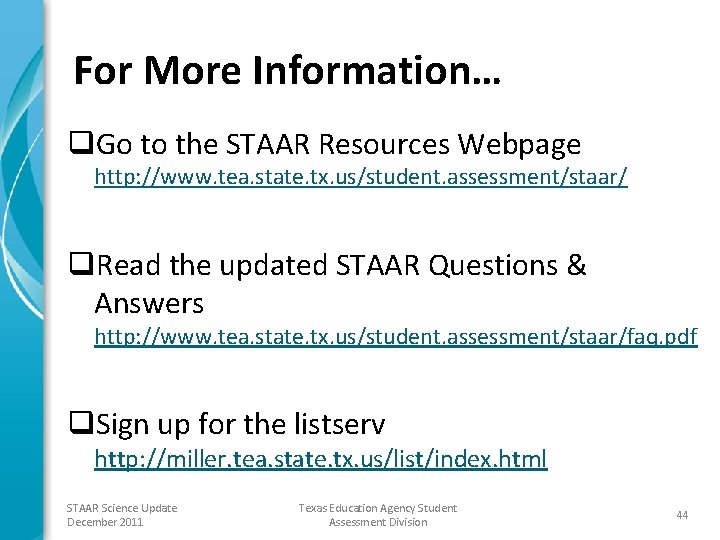 For More Information…

❑Go to the STAAR Resources Webpage
http://www.tea.state.tx.us/student.assessment/staar/

❑Read the updated STAAR Questions & Answers
http://www.tea.state.tx.us/student.assessment/staar/faq.pdf

❑Sign up for the listserv
http://miller.tea.state.tx.us/list/index.html

STAAR Science Update
December 2011

Texas Education Agency Student Assessment Division

44